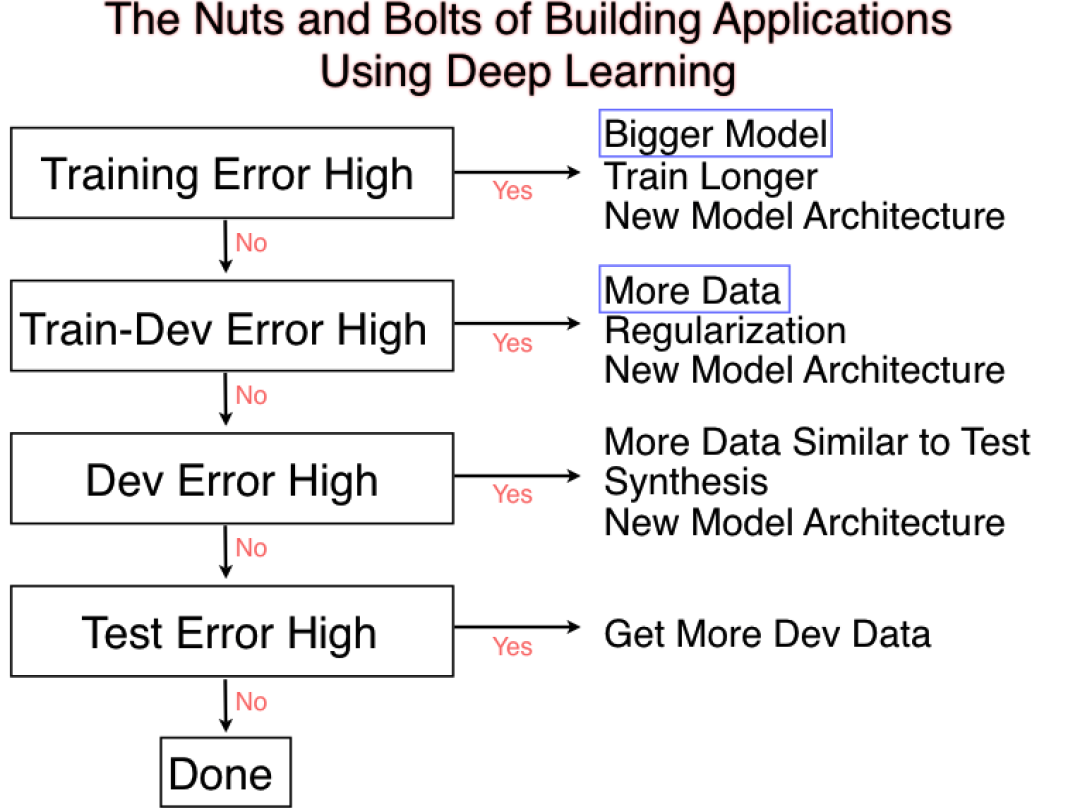 The Nuts and Bolts of Building Applications Using Deep Learning

Training Error High

Yes

Bigger Model
Train Longer
New Model Architecture

No

Train-Dev Error High

Yes

More Data
Regularization
New Model Architecture

No

Dev Error High

Yes

More Data Similar to Test
Synthesis
New Model Architecture

No

Test Error High

Yes

Get More Dev Data

No

Done